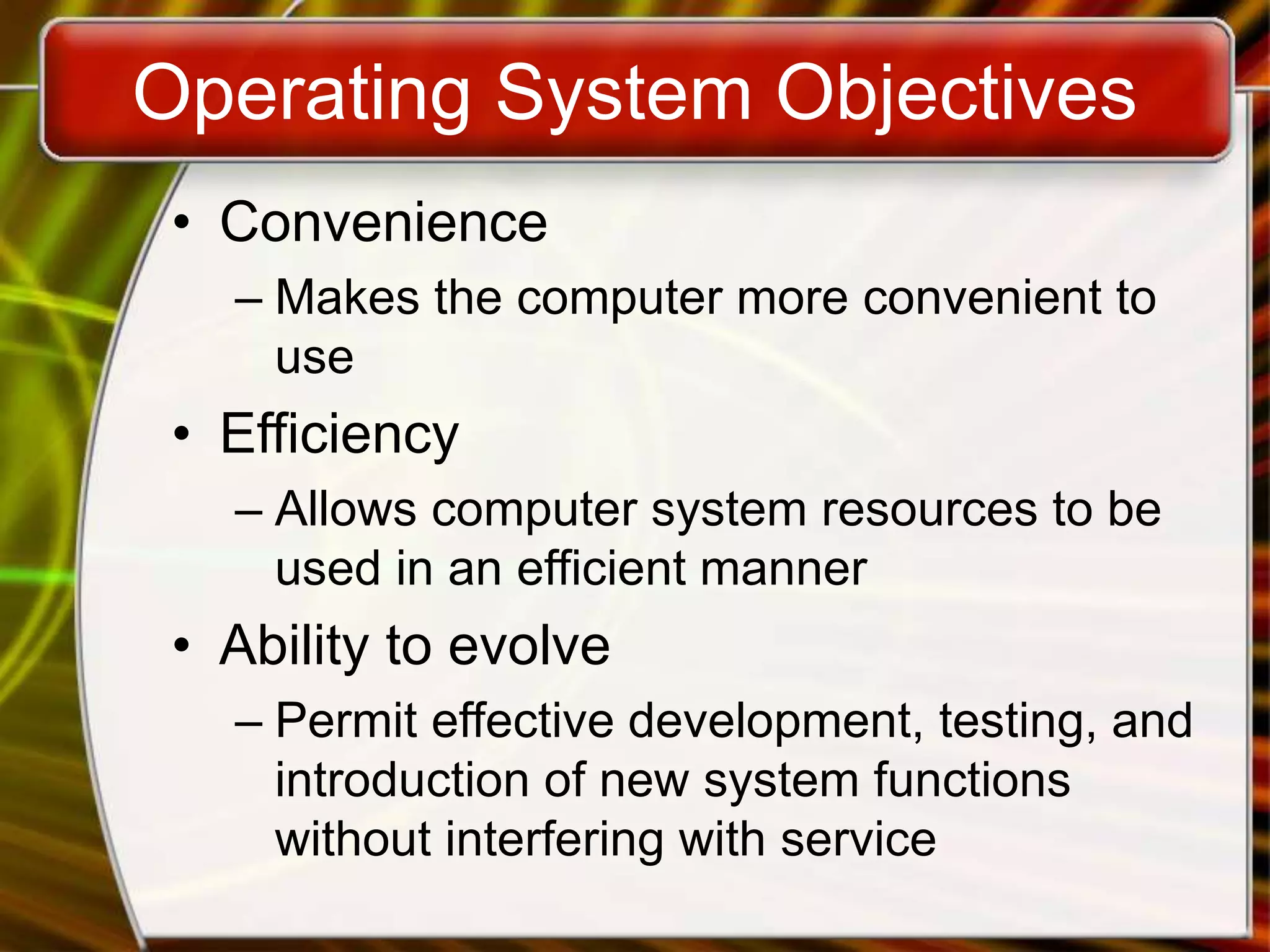 Operating System Objectives

• Convenience
– Makes the computer more convenient to use

• Efficiency
– Allows computer system resources to be used in an efficient manner

• Ability to evolve
– Permit effective development, testing, and introduction of new system functions without interfering with service